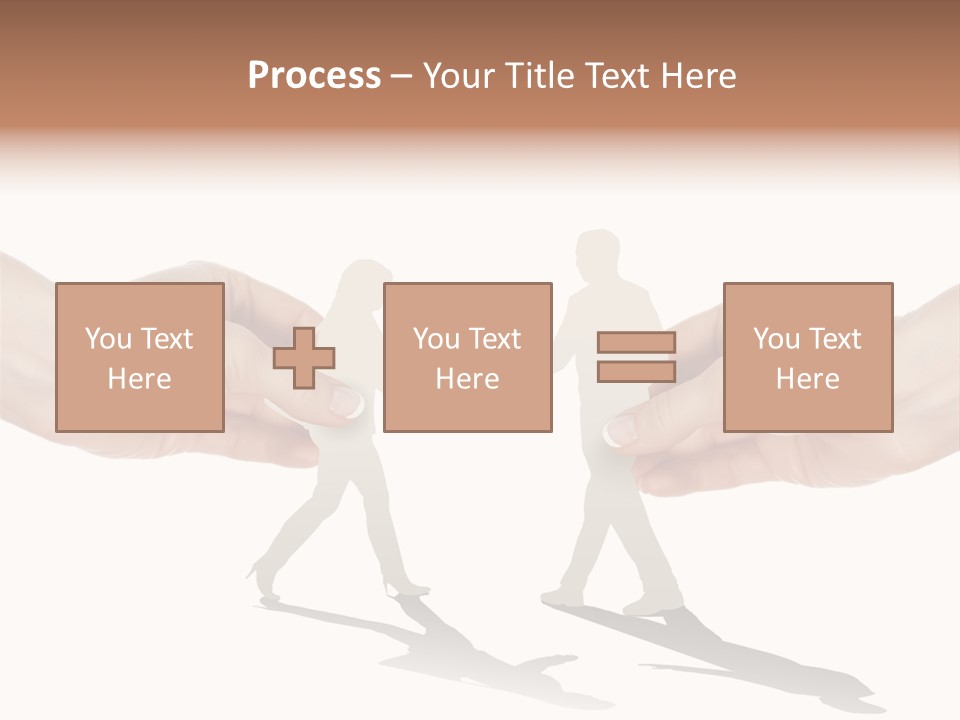 Process – Your Title Text Here

You Text Here

You Text Here

You Text Here